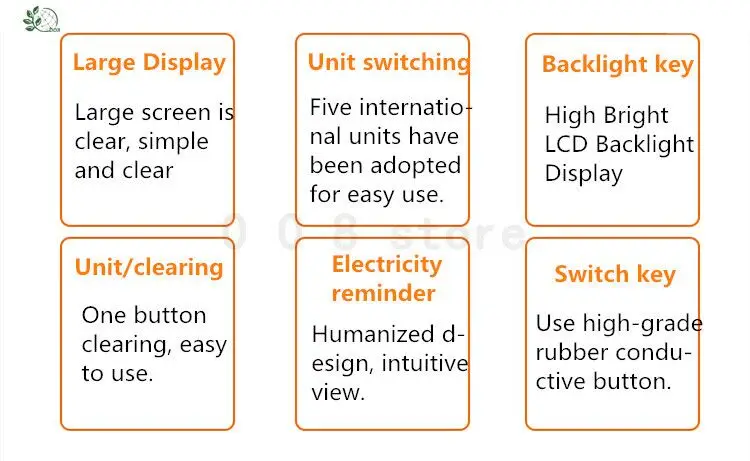 Large Display

Large screen is clear, simple and clear

Unit switching

Five international units have been adopted for easy use.

Backlight key

High Bright LCD Backlight Display

0 0 8 store

Unit/clearing

One button clearing, easy to use.

Electricity reminder

Humanized design, intuitive view.

Switch key

Use high-grade rubber conductive button.